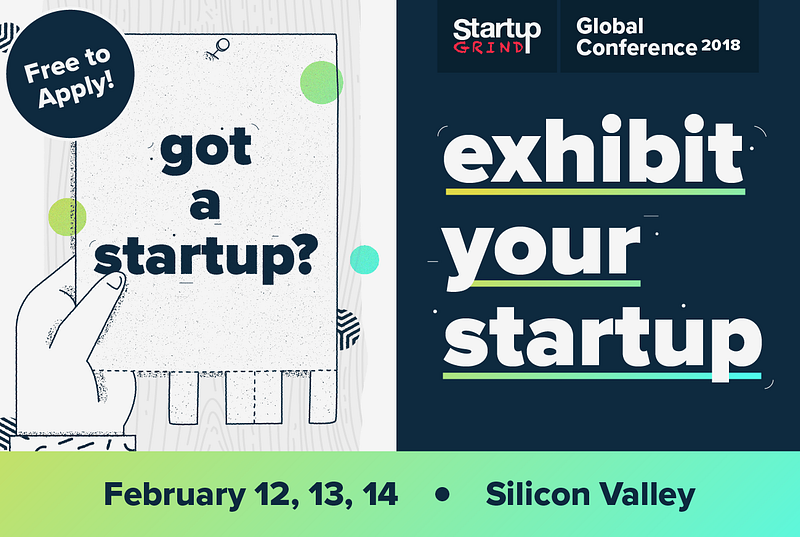 Free to Apply!

got a startup?

Startup GRIND

Global Conference 2018

exhibit your startup

February 12, 13, 14 • Silicon Valley